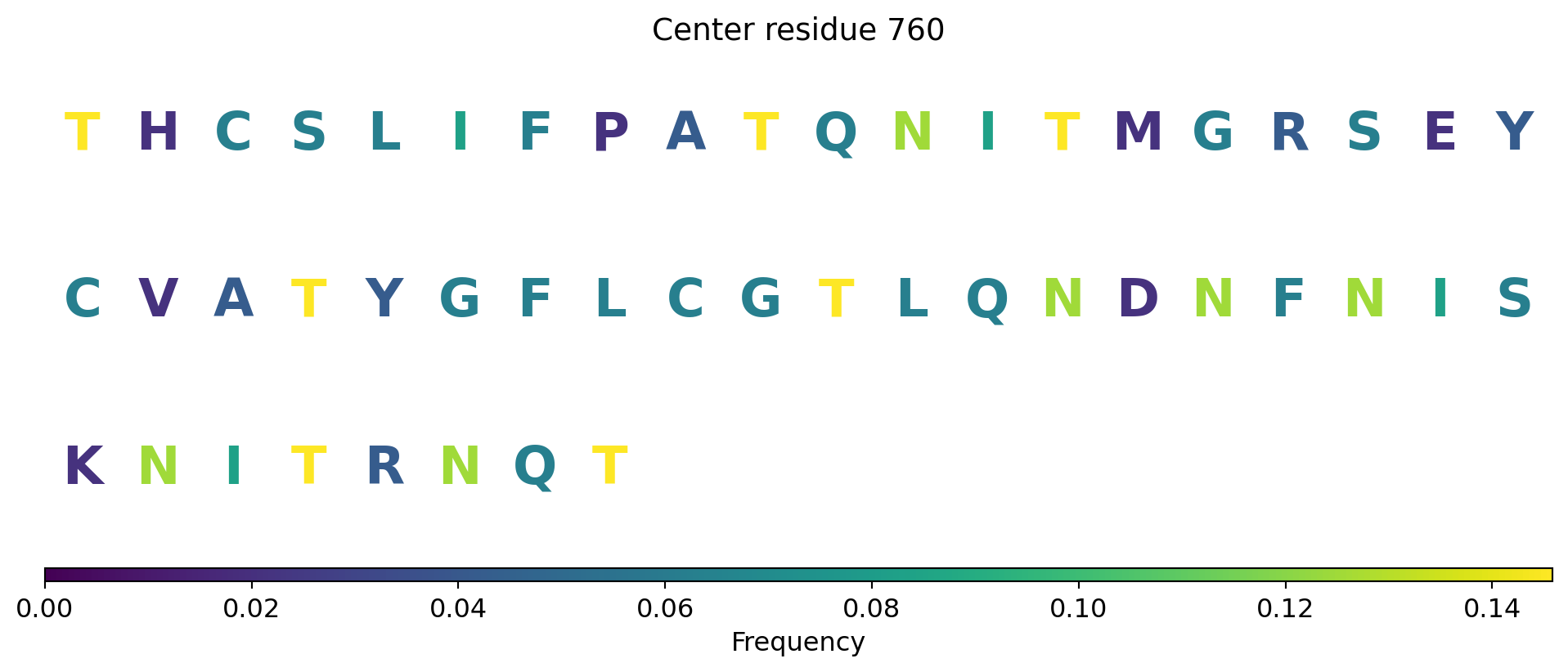 Center residue 760

T H C S L I F P A T Q N I T M G R S E Y

C V A T Y G F L C G T L Q N D N F N I S

K N I T R N Q T

0.00 0.02 0.04 0.06 0.08 0.10 0.12 0.14

Frequency